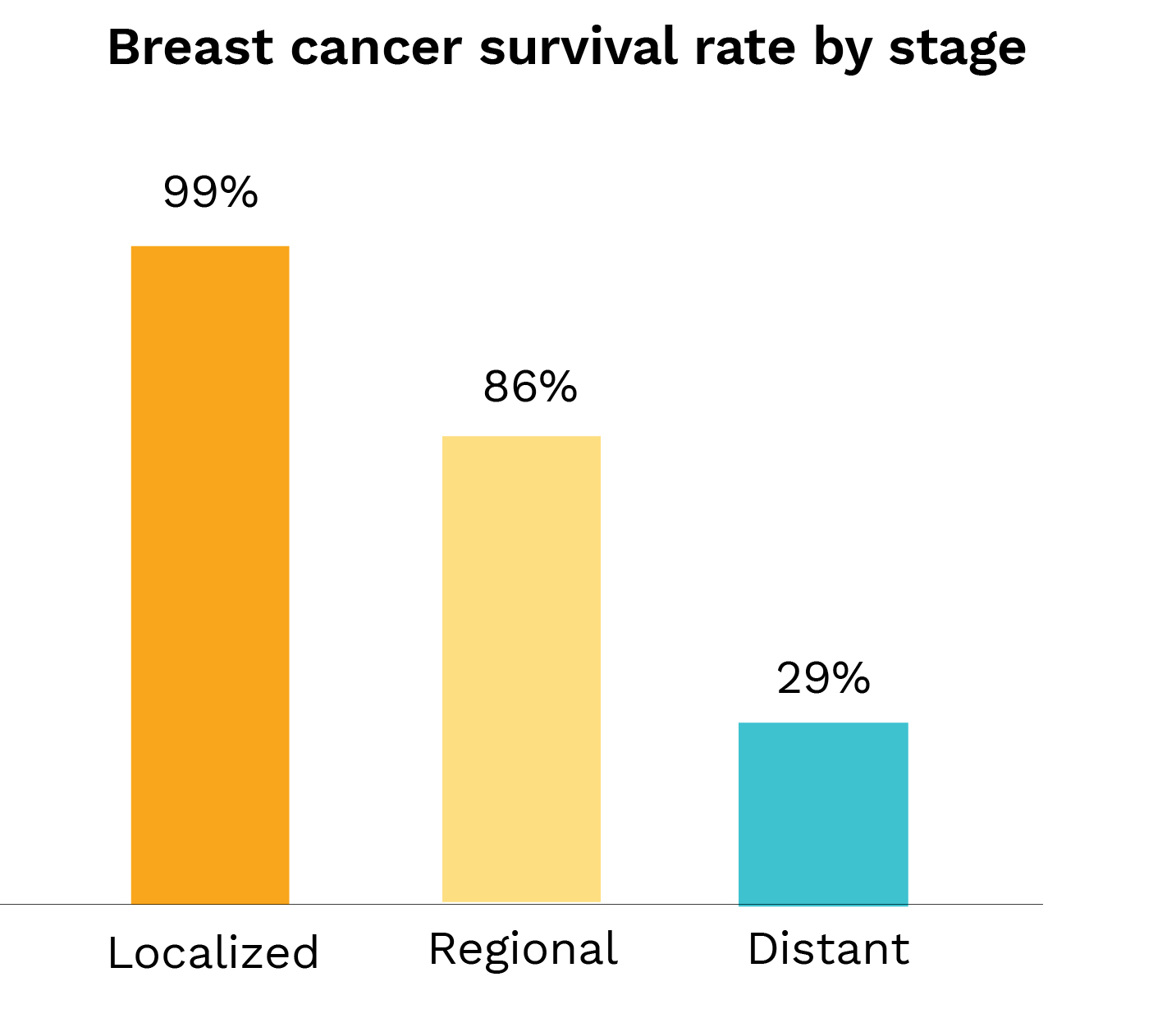 Breast cancer survival rate by stage

99%

86%

29%

Localized

Regional

Distant